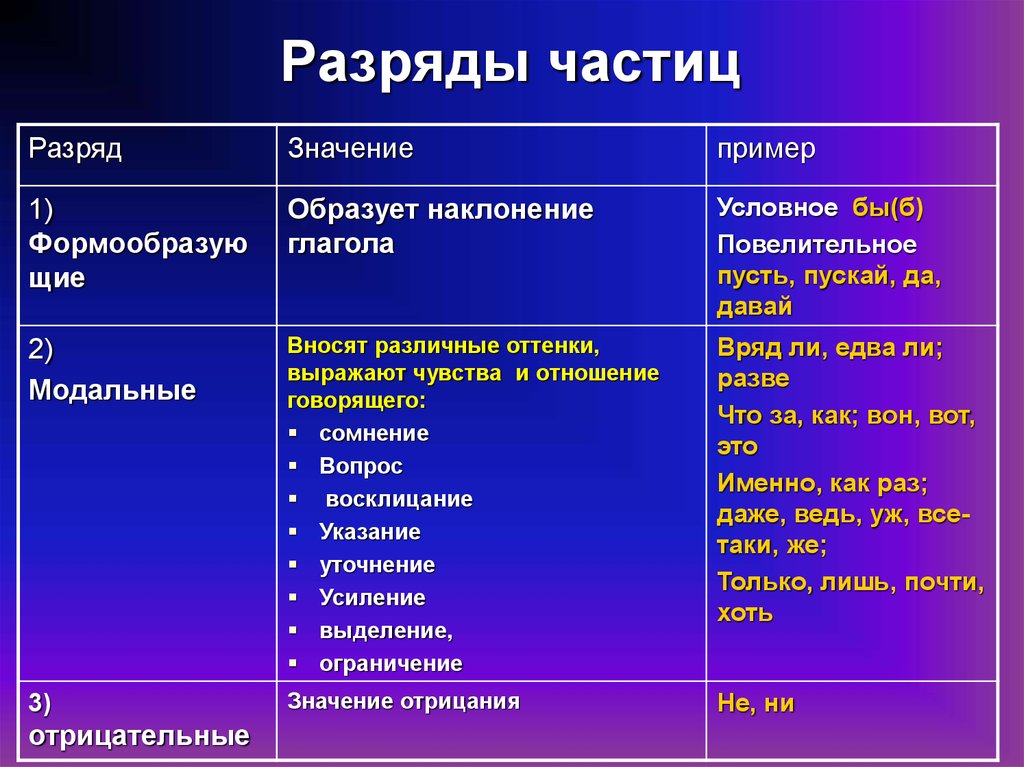 Разряды частиц

| Разряд | Значение | пример |
|---|---|---|
| 1) Формообразующие | Образует наклонение глагола | Условное бы(б) Повелительное пусть, пускай, да, давай |
| 2) Модальные | Вносят различные оттенки, выражают чувства и отношение говорящего: ▪ сомнение ▪ Вопрос ▪ восклицание ▪ Указание ▪ уточнение ▪ Усиление ▪ выделение, ▪ ограничение | Вряд ли, едва ли; разве Что за, как; вон, вот, это Именно, как раз; даже, ведь, уж, все-таки, же; Только, лишь, почти, хоть |
| 3) отрицательные | Значение отрицания | Не, ни |